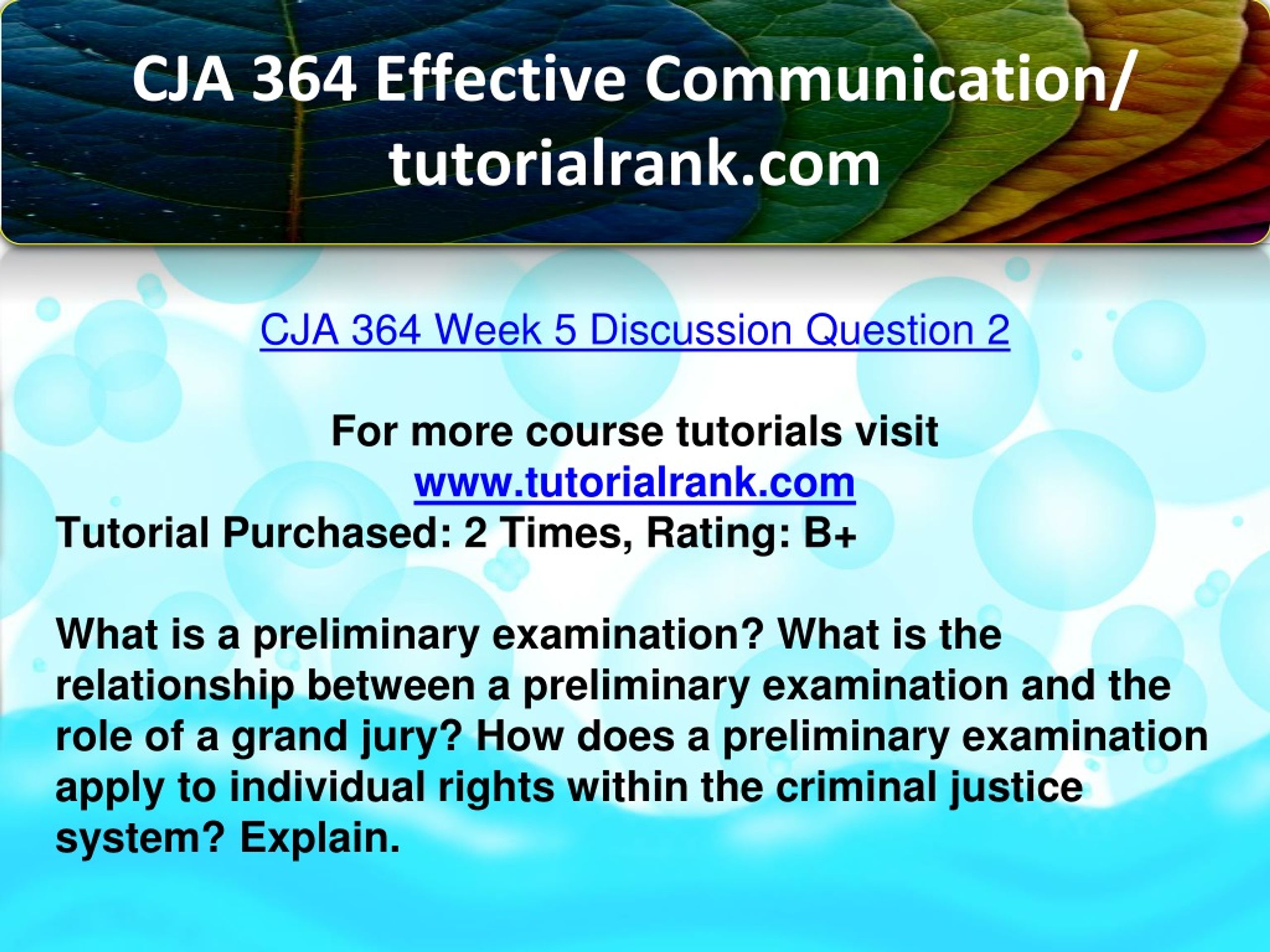 CJA 364 Effective Communication/ tutorialrank.com

CJA 364 Week 5 Discussion Question 2

For more course tutorials visit
www.tutorialrank.com
Tutorial Purchased: 2 Times, Rating: B+

What is a preliminary examination? What is the relationship between a preliminary examination and the role of a grand jury? How does a preliminary examination apply to individual rights within the criminal justice system? Explain.